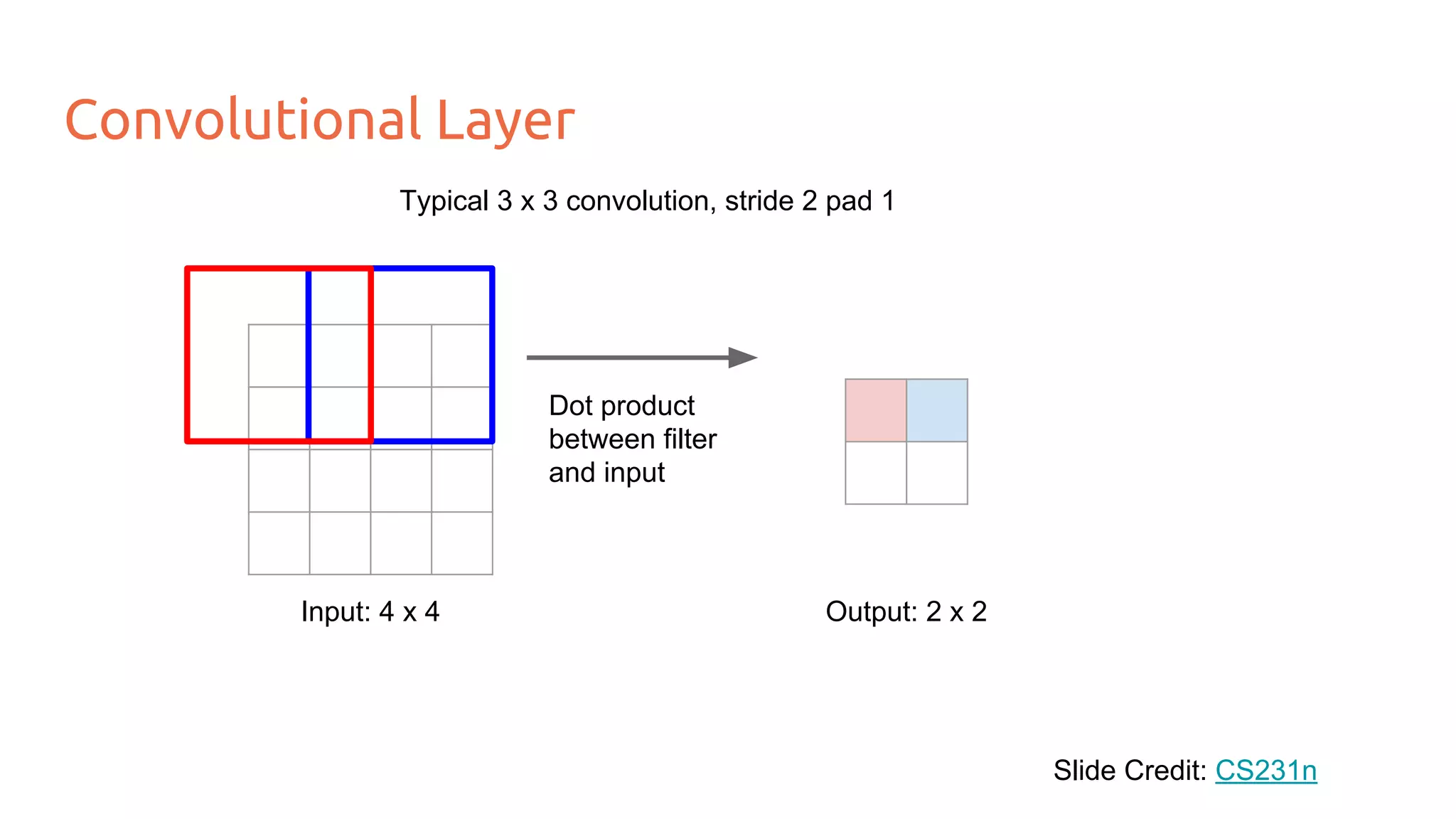 Convolutional Layer

Typical 3 x 3 convolution, stride 2 pad 1

Dot product between filter and input

Input: 4 x 4

Output: 2 x 2

Slide Credit: CS231n